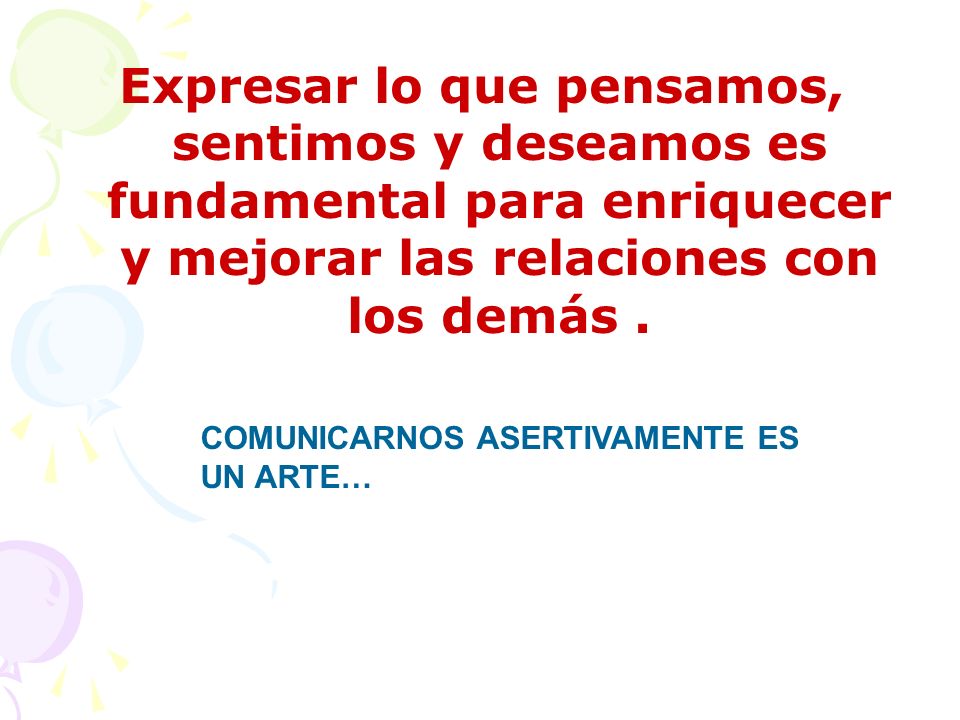 Expresar lo que pensamos, sentimos y deseamos es fundamental para enriquecer y mejorar las relaciones con los demás .

COMUNICARNOS ASERTIVAMENTE ES UN ARTE…